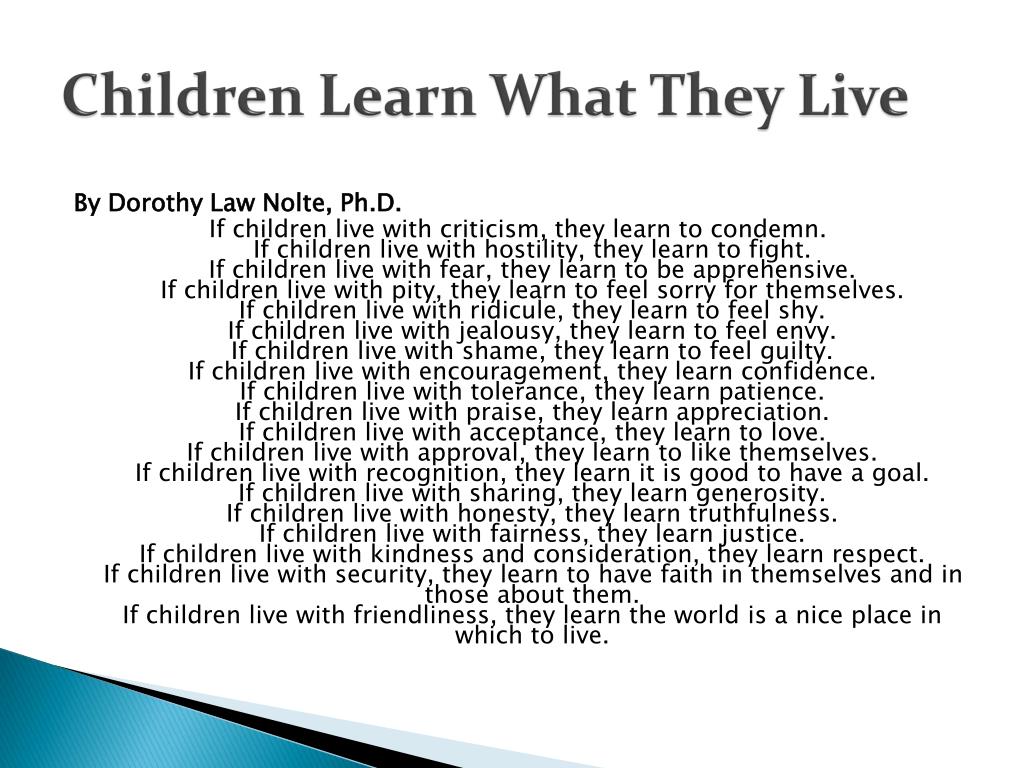 Children Learn What They Live

By Dorothy Law Nolte, Ph.D.

If children live with criticism, they learn to condemn.
If children live with hostility, they learn to fight.
If children live with fear, they learn to be apprehensive.
If children live with pity, they learn to feel sorry for themselves.
If children live with ridicule, they learn to feel shy.
If children live with jealousy, they learn to feel envy.
If children live with shame, they learn to feel guilty.
If children live with encouragement, they learn confidence.
If children live with tolerance, they learn patience.
If children live with praise, they learn appreciation.
If children live with acceptance, they learn to love.
If children live with approval, they learn to like themselves.
If children live with recognition, they learn it is good to have a goal.
If children live with sharing, they learn generosity.
If children live with honesty, they learn truthfulness.
If children live with fairness, they learn justice.
If children live with kindness and consideration, they learn respect.
If children live with security, they learn to have faith in themselves and in those about them.
If children live with friendliness, they learn the world is a nice place in which to live.